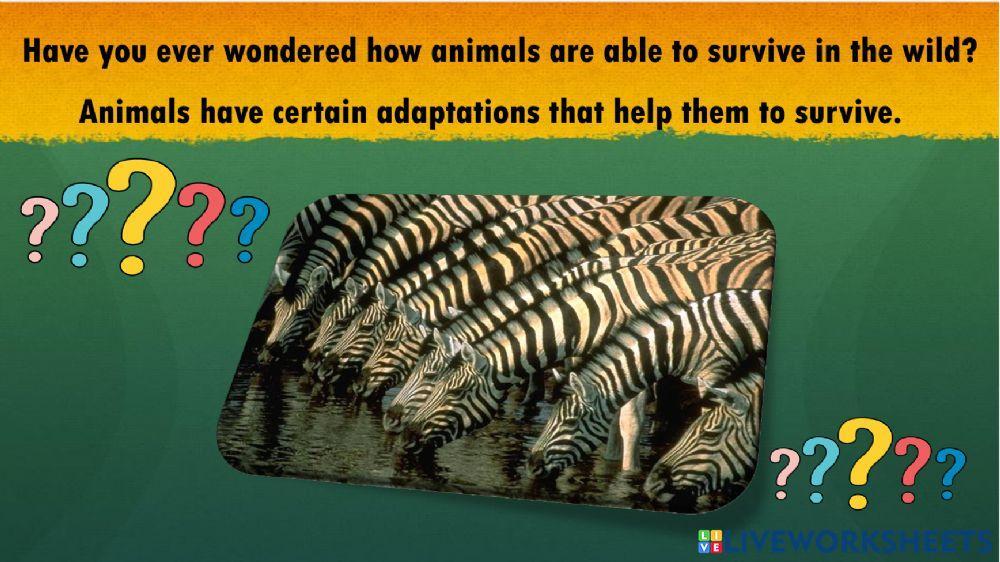 Have you ever wondered how animals are able to survive in the wild?

Animals have certain adaptations that help them to survive.

?????

?????

LIVEWORKSHEETS